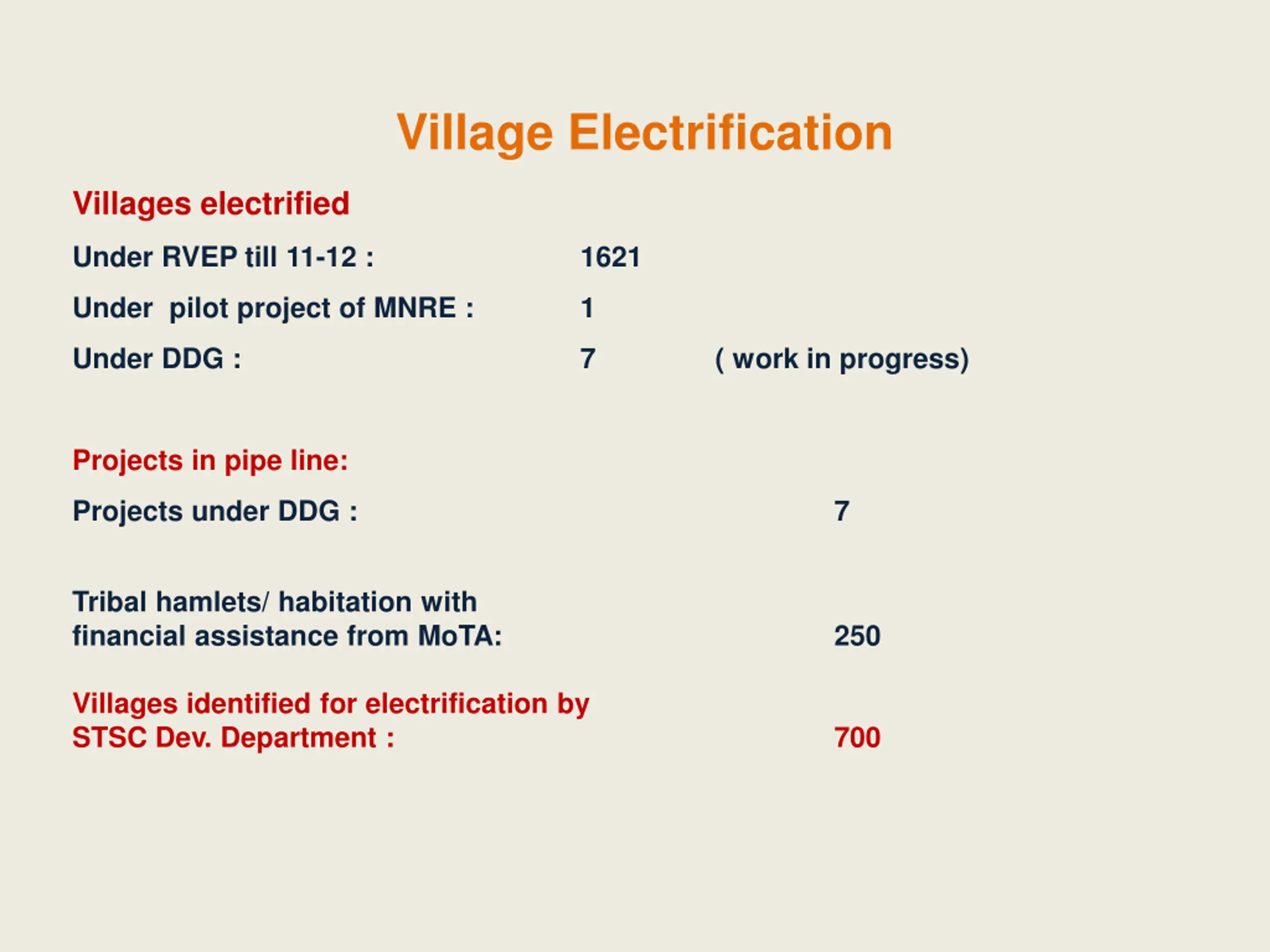 Village Electrification

Villages electrified

Under RVEP till 11-12 : 1621

Under pilot project of MNRE : 1

Under DDG : 7 ( work in progress)

Projects in pipe line:

Projects under DDG : 7

Tribal hamlets/ habitation with financial assistance from MoTA: 250

Villages identified for electrification by STSC Dev. Department : 700